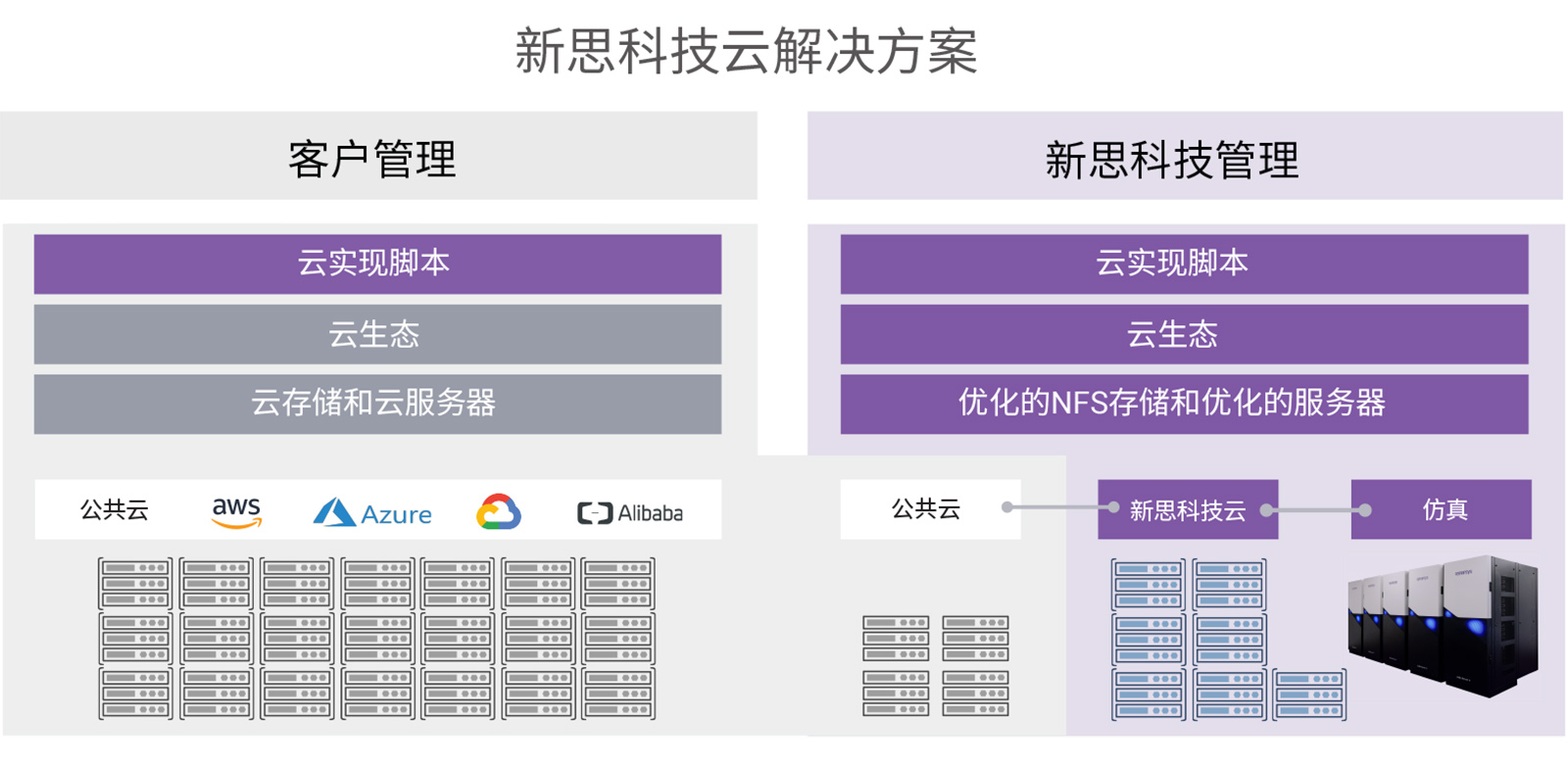 新思科技云解决方案

客户管理

云实现脚本

云生态

云存储和云服务器

公共云 aws Azure Alibaba

新思科技管理

云实现脚本

云生态

优化的NFS存储和优化的服务器

公共云

新思科技云

仿真